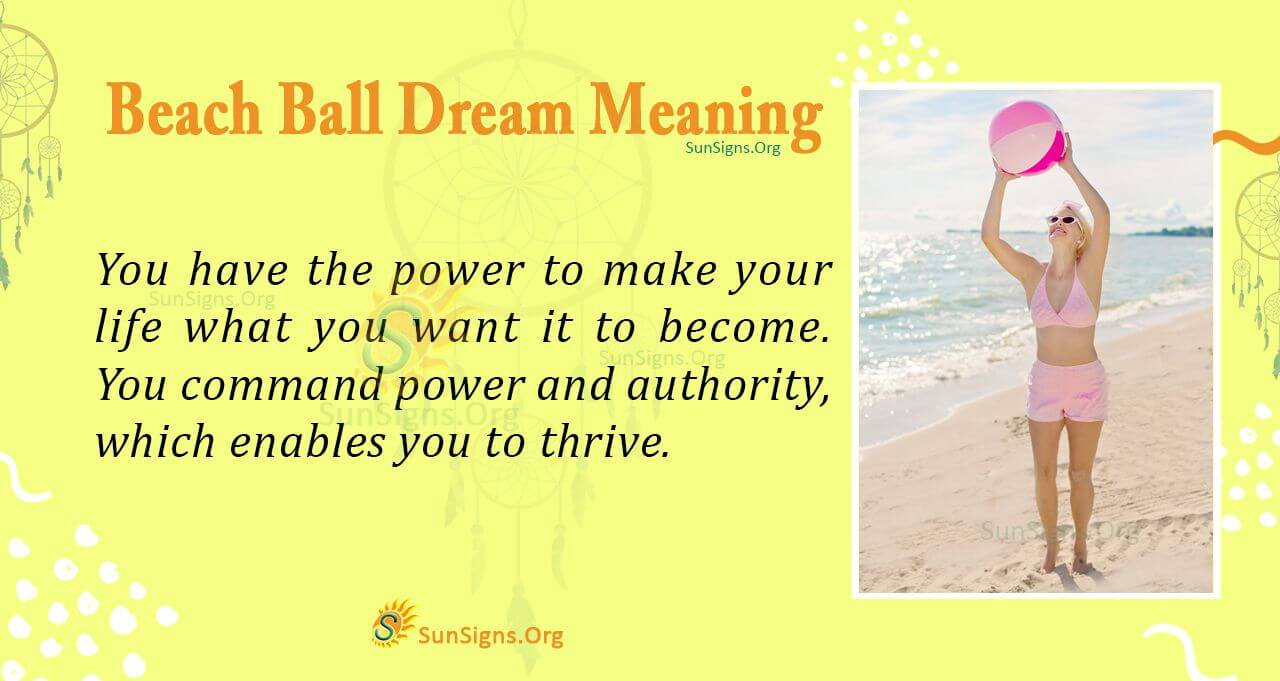 Beach Ball Dream Meaning
SunSigns.Org

You have the power to make your life what you want it to become. You command power and authority, which enables you to thrive.

SunSigns.Org
SunSigns.Org
SunSigns.Org
SunSigns.Org

SunSigns.Org